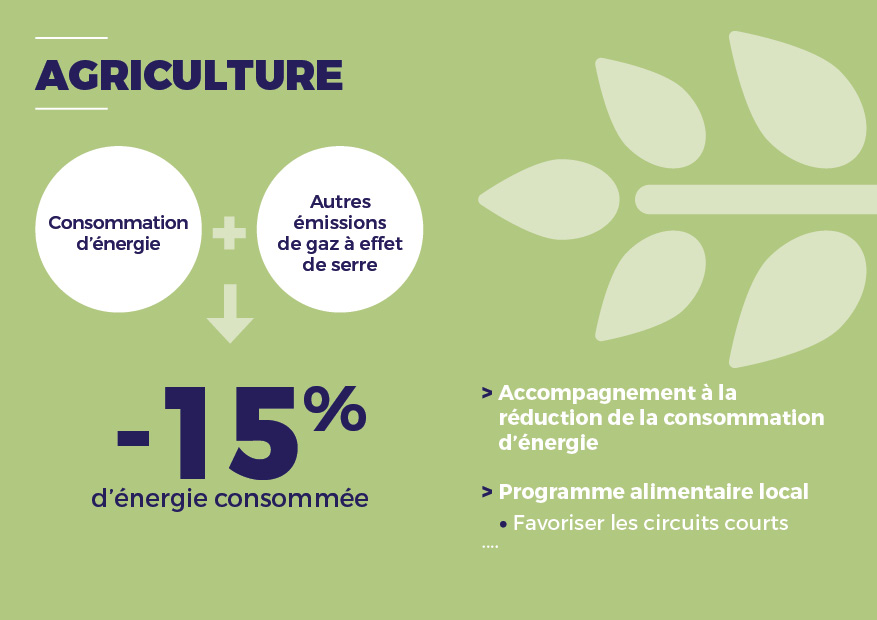 AGRICULTURE

Consommation d'énergie

+

Autres émissions de gaz à effet de serre

-15%

d'énergie consommée

> Accompagnement à la réduction de la consommation d'énergie

> Programme alimentaire local

• Favoriser les circuits courts

....